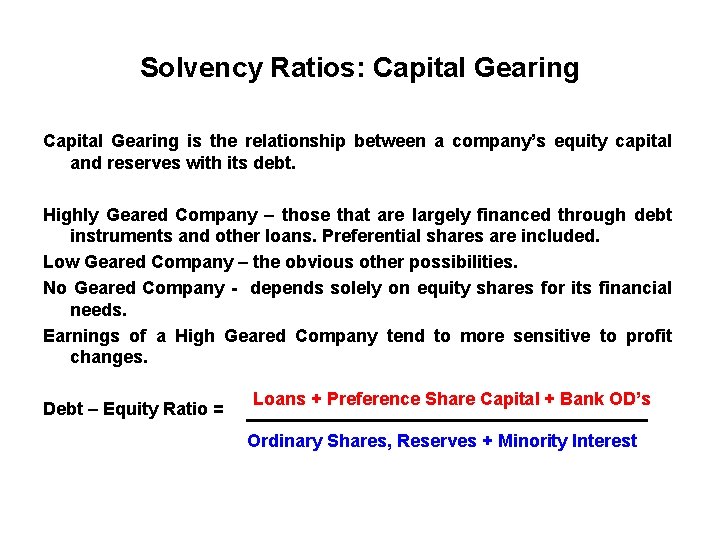 Solvency Ratios: Capital Gearing

Capital Gearing is the relationship between a company's equity capital and reserves with its debt.

Highly Geared Company – those that are largely financed through debt instruments and other loans. Preferential shares are included.

Low Geared Company – the obvious other possibilities.

No Geared Company - depends solely on equity shares for its financial needs.

Earnings of a High Geared Company tend to more sensitive to profit changes.

Debt – Equity Ratio = $\frac{\text{Loans + Preference Share Capital + Bank OD's}}{\text{Ordinary Shares, Reserves + Minority Interest}}$